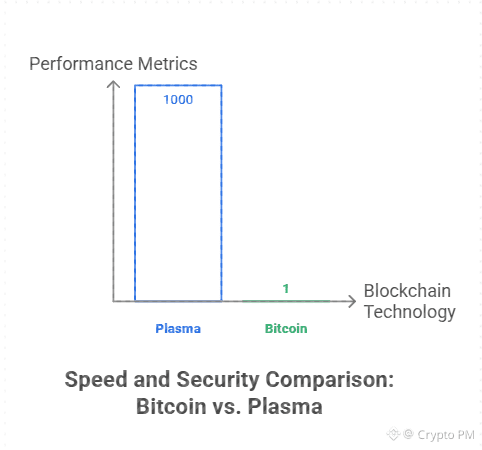 Performance Metrics

1000

1

Blockchain Technology

Plasma

Bitcoin

Speed and Security Comparison: Bitcoin vs. Plasma

@ Crypto PM